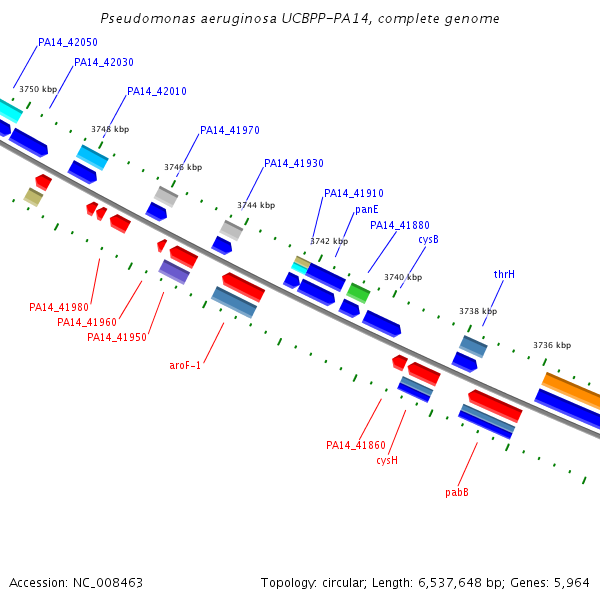 Pseudomonas aeruginosa UCBPP-PA14, complete genome

PA14_42050
PA14_42030
3750 kbp
PA14_42010
3748 kbp
PA14_41970
3746 kbp
PA14_41930
3744 kbp
PA14_41910
panE
PA14_41880
3742 kbp
cysB
3740 kbp
thrH
3738 kbp
3736 kbp

PA14_41980
PA14_41960
PA14_41950
aroF-1
PA14_41860
cysH
pabB

Accession: NC_008463
Topology: circular; Length: 6,537,648 bp; Genes: 5,964